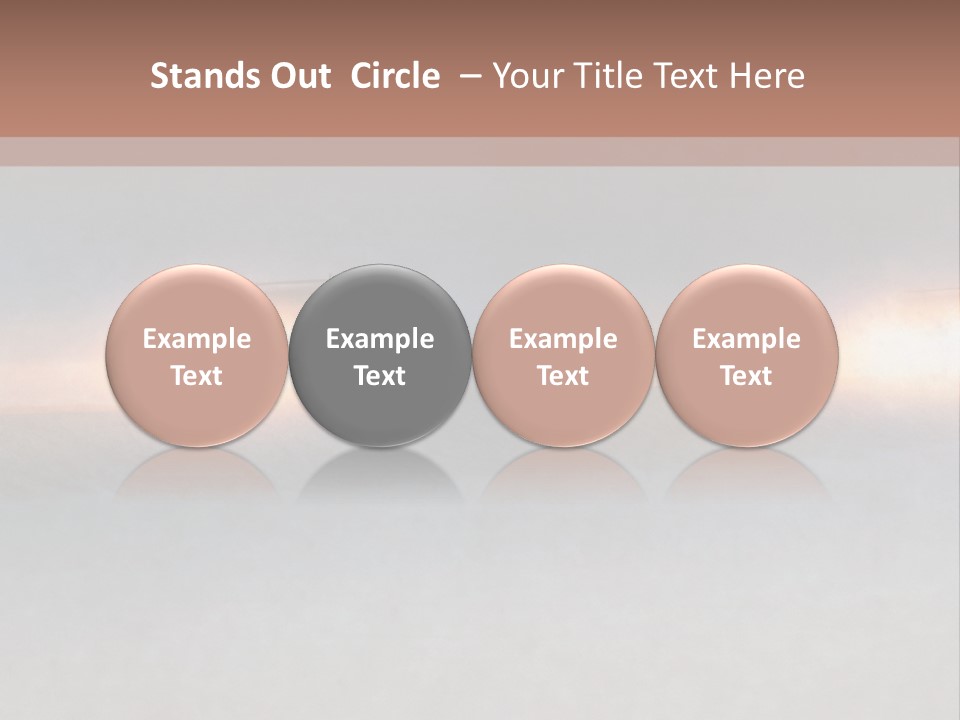 Stands Out Circle – Your Title Text Here

Example Text

Example Text

Example Text

Example Text